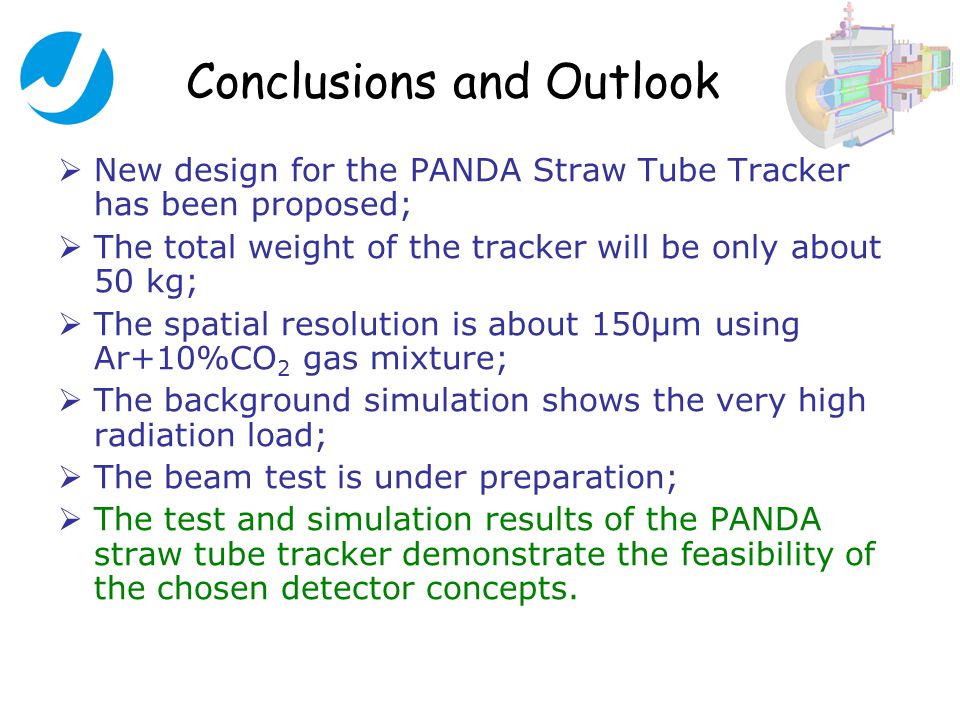 Conclusions and Outlook

➢ New design for the PANDA Straw Tube Tracker has been proposed;

➢ The total weight of the tracker will be only about 50 kg;

➢ The spatial resolution is about 150μm using Ar+10%$CO_2$ gas mixture;

➢ The background simulation shows the very high radiation load;

➢ The beam test is under preparation;

➢ The test and simulation results of the PANDA straw tube tracker demonstrate the feasibility of the chosen detector concepts.